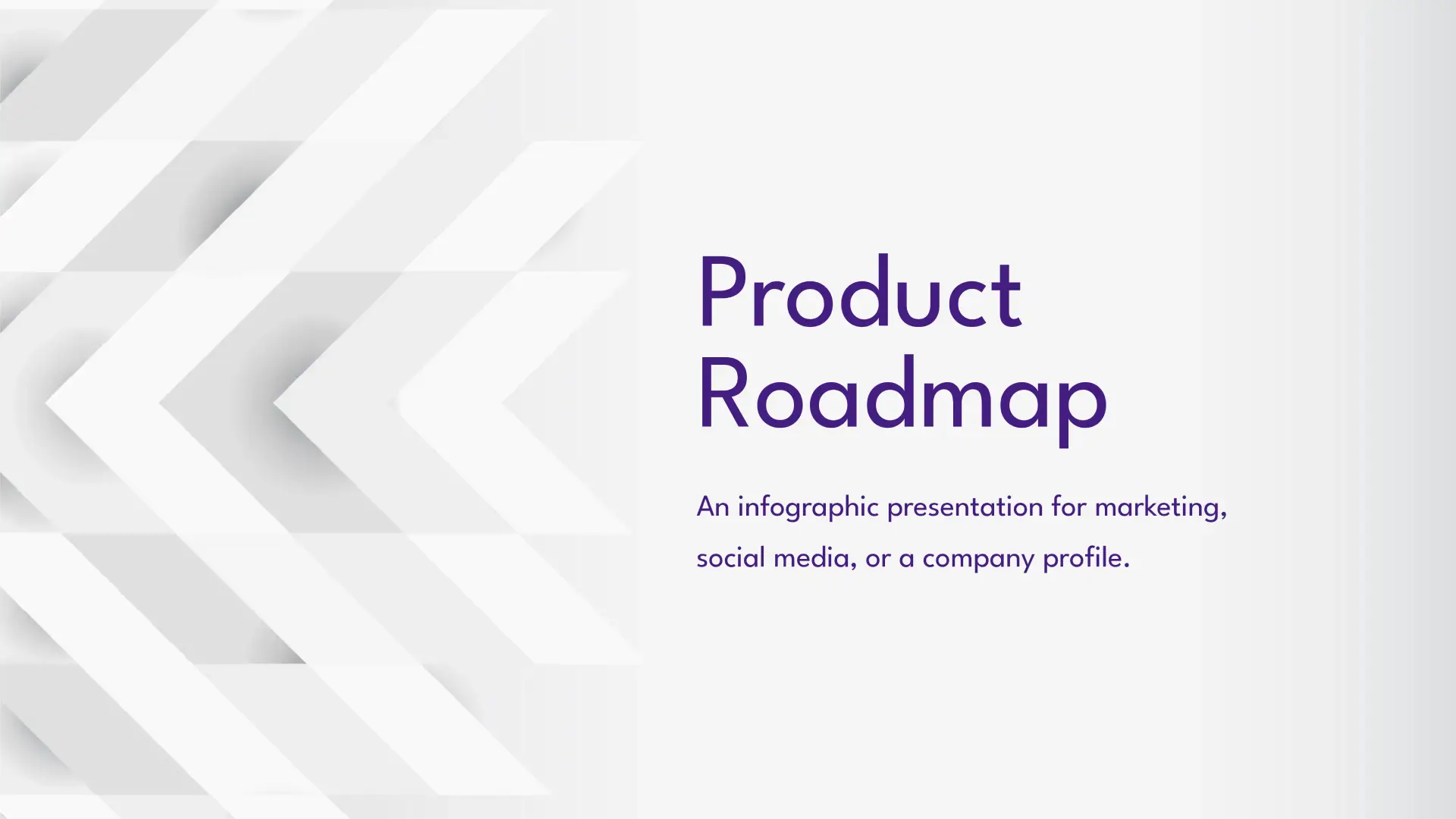 Product Roadmap

An infographic presentation for marketing, social media, or a company profile.